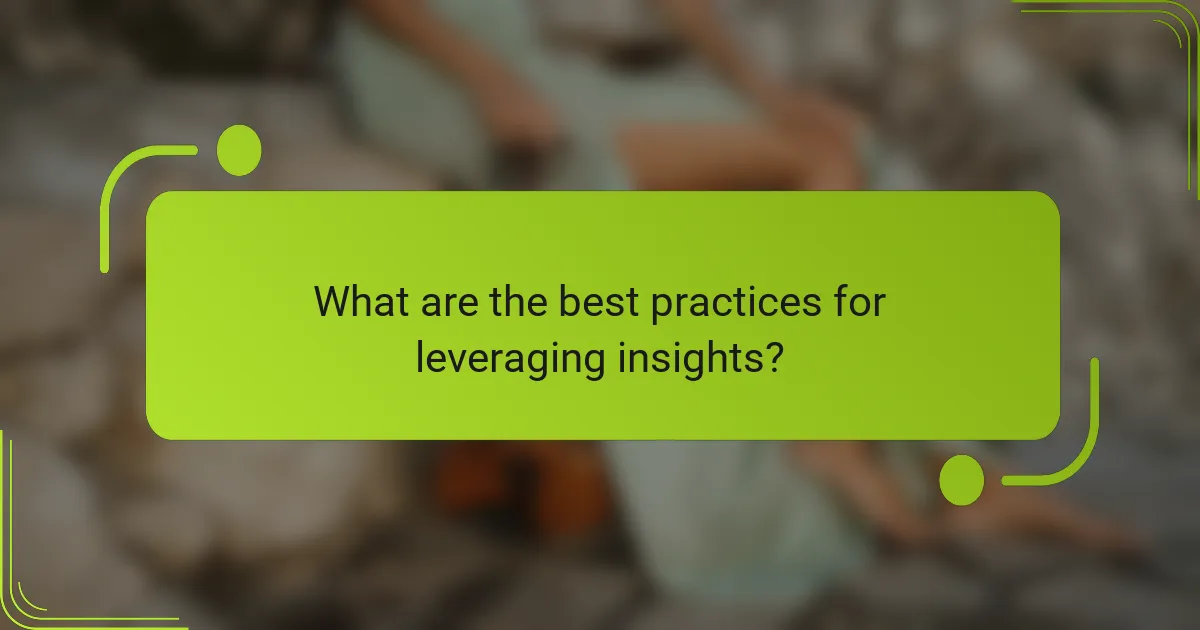 What are the best practices for leveraging insights?